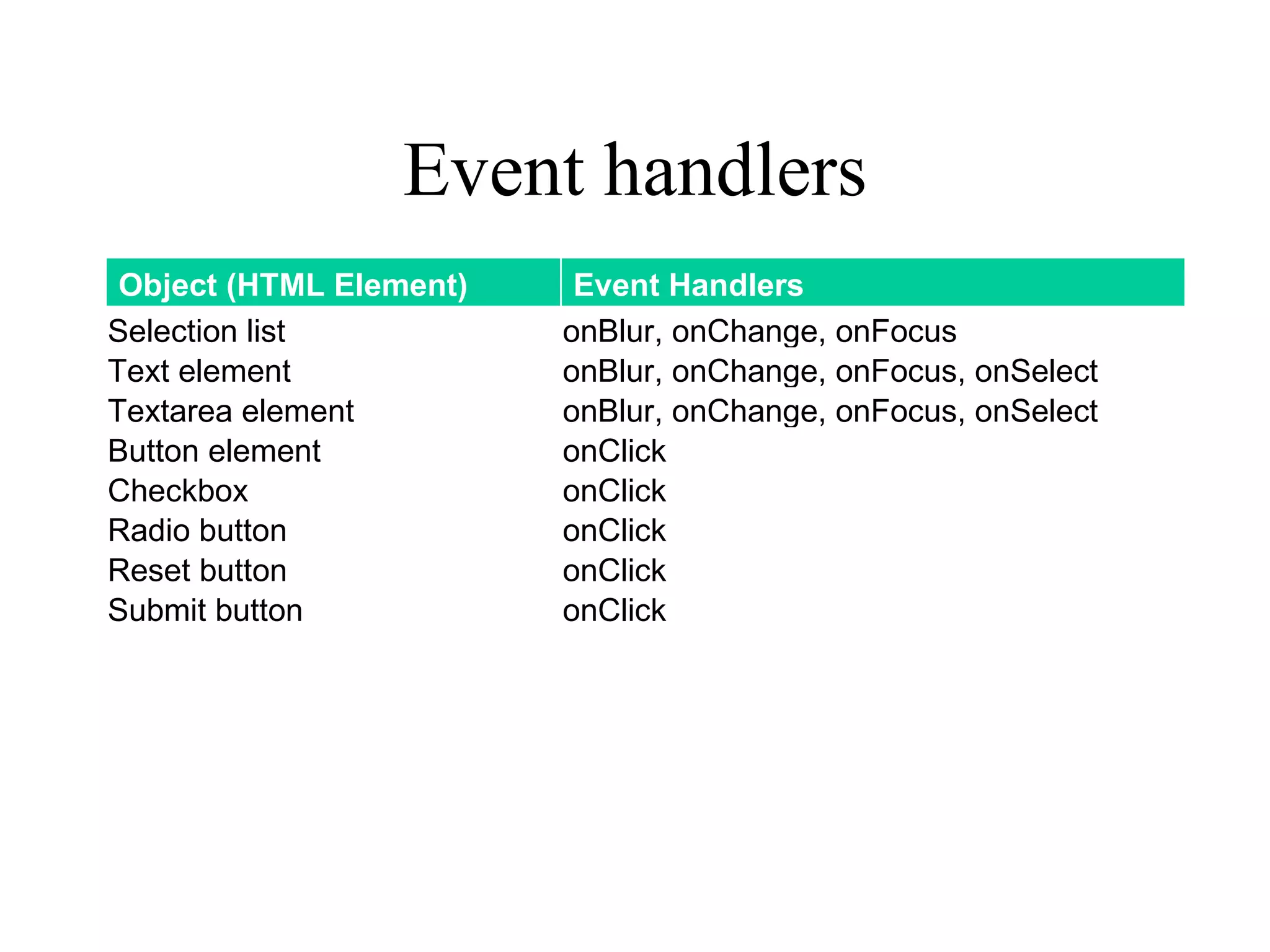 Event handlers

| Object (HTML Element) | Event Handlers |
|---|---|
| Selection list | onBlur, onChange, onFocus |
| Text element | onBlur, onChange, onFocus, onSelect |
| Textarea element | onBlur, onChange, onFocus, onSelect |
| Button element | onClick |
| Checkbox | onClick |
| Radio button | onClick |
| Reset button | onClick |
| Submit button | onClick |